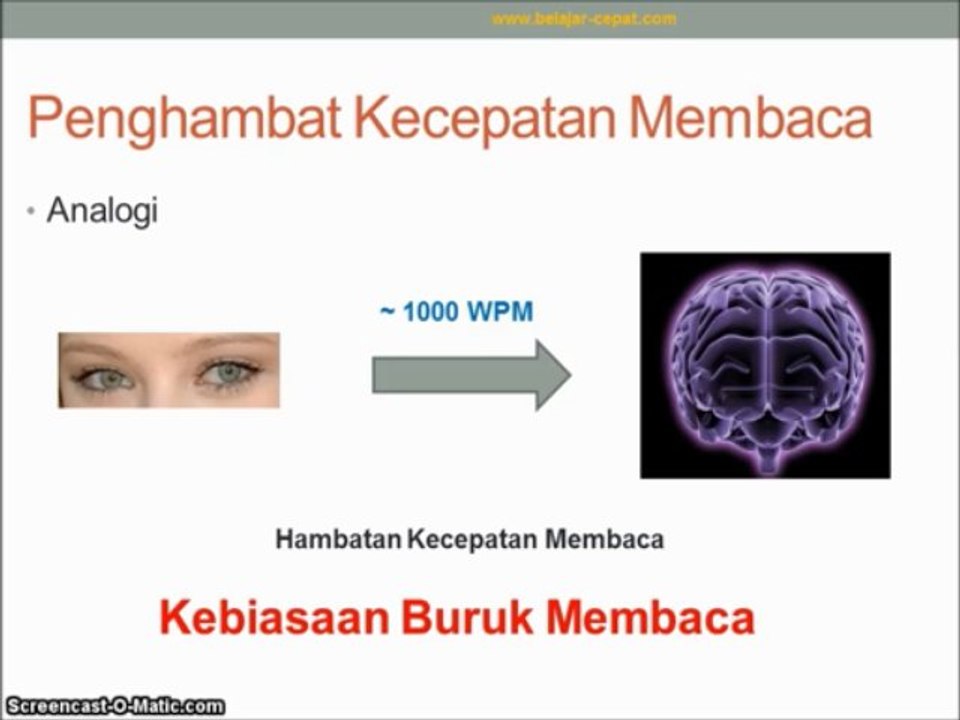 www.belajar-cepat.com

Penghambat Kecepatan Membaca

• Analogi

~ 1000 WPM

Hambatan Kecepatan Membaca

Kebiasaan Buruk Membaca

Screencast-O-Matic.com